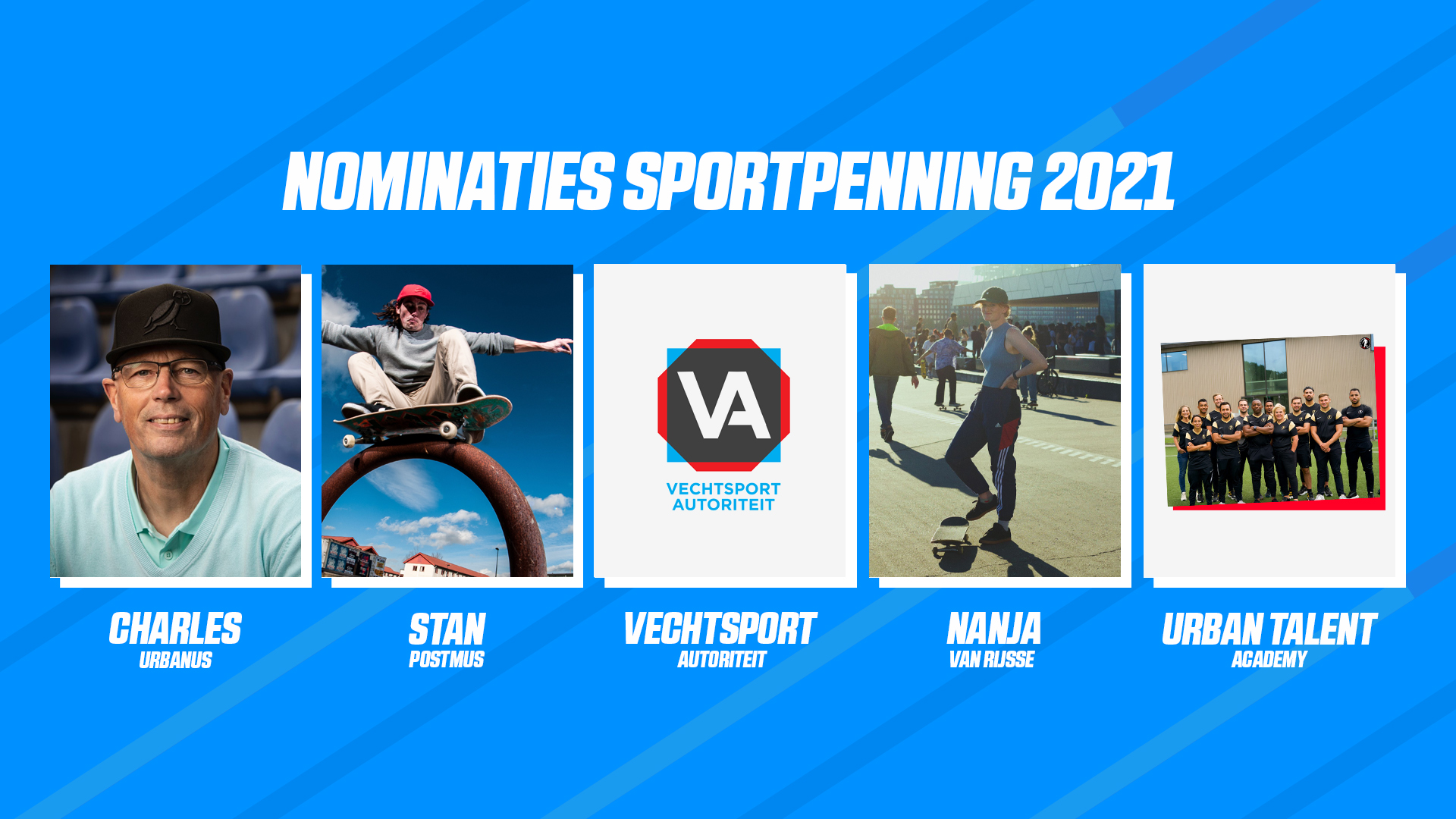 NOMINATIES SPORTPENNING 2021

VA
VECHTSPORT AUTORITEIT

CHARLES
URBANUS

STAN
POSTMUS

VECHTSPORT
AUTORITEIT

NANJA
VAN RIJSSE

URBAN TALENT
ACADEMY